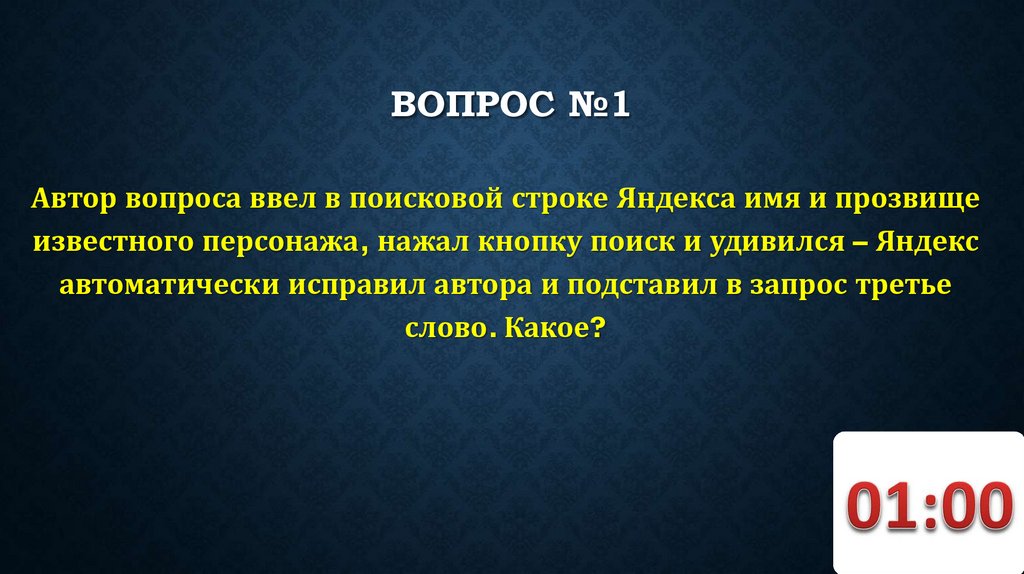 ВОПРОС №1

Автор вопроса ввел в поисковой строке Яндекса имя и прозвище известного персонажа, нажал кнопку поиск и удивился – Яндекс автоматически исправил автора и подставил в запрос третье слово. Какое?

01:00